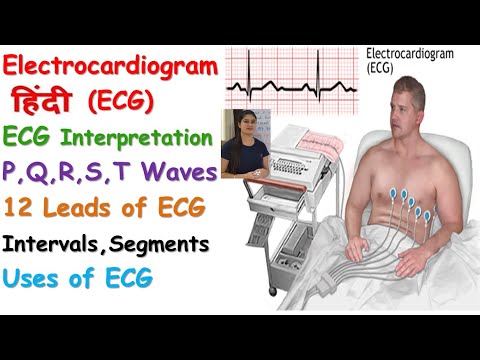 Electrocardiogram
हिंदी (ECG)
ECG Interpretation
P,Q,R,S,T Waves
12 Leads of ECG
Intervals,Segments
Uses of ECG

Electrocardiogram
(ECG)